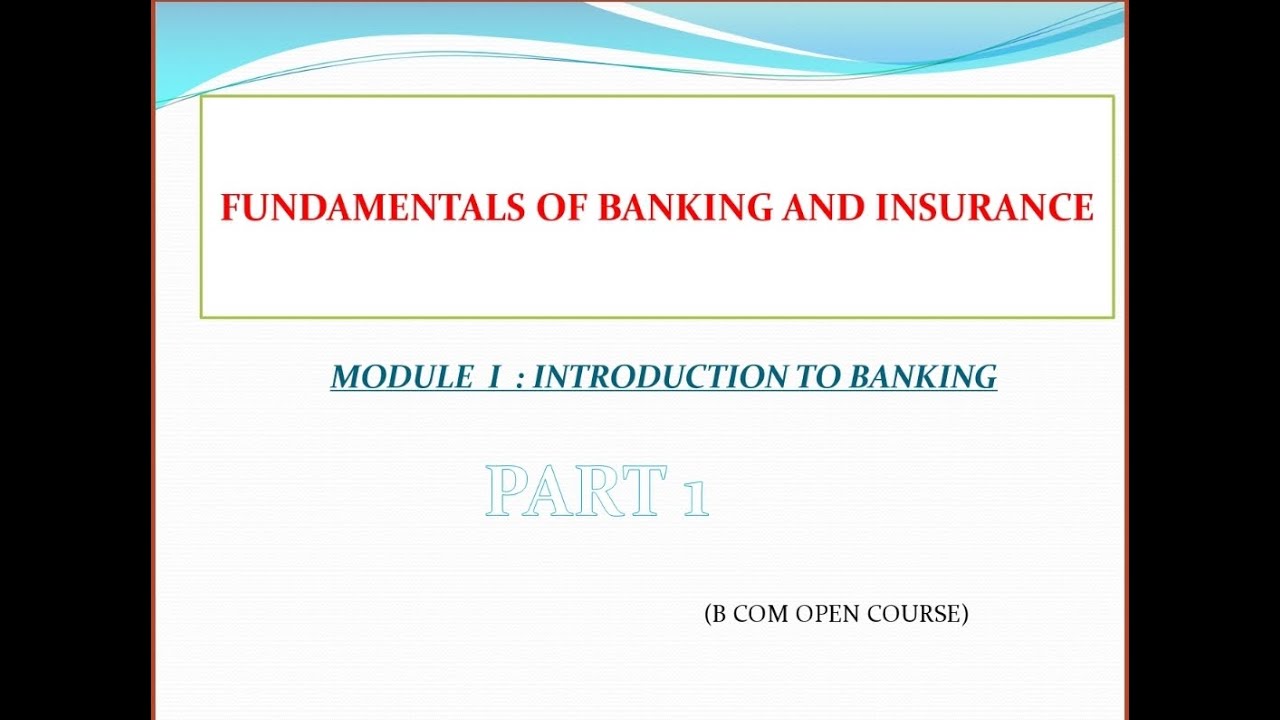 FUNDAMENTALS OF BANKING AND INSURANCE

MODULE I : INTRODUCTION TO BANKING

PART 1

(B COM OPEN COURSE)